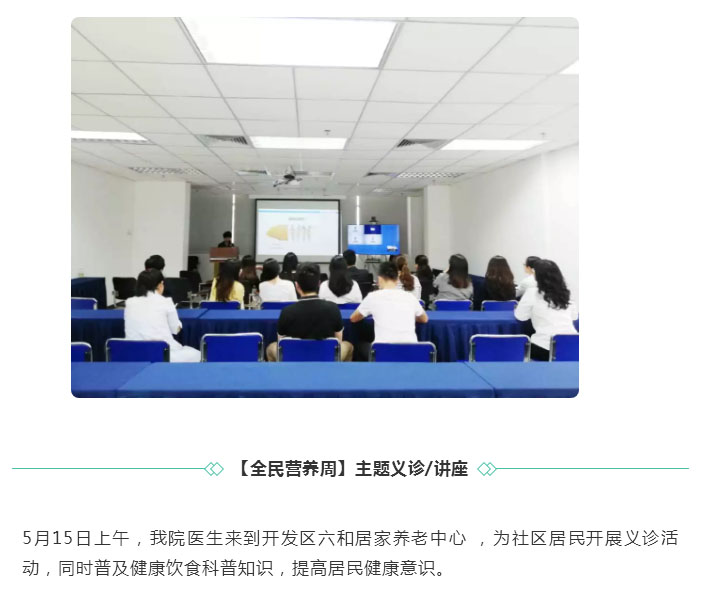 【全民营养周】主题义诊/讲座

5月15日上午，我院医生来到开发区六和居家养老中心 ，为社区居民开展义诊活动，同时普及健康饮食科普知识，提高居民健康意识。